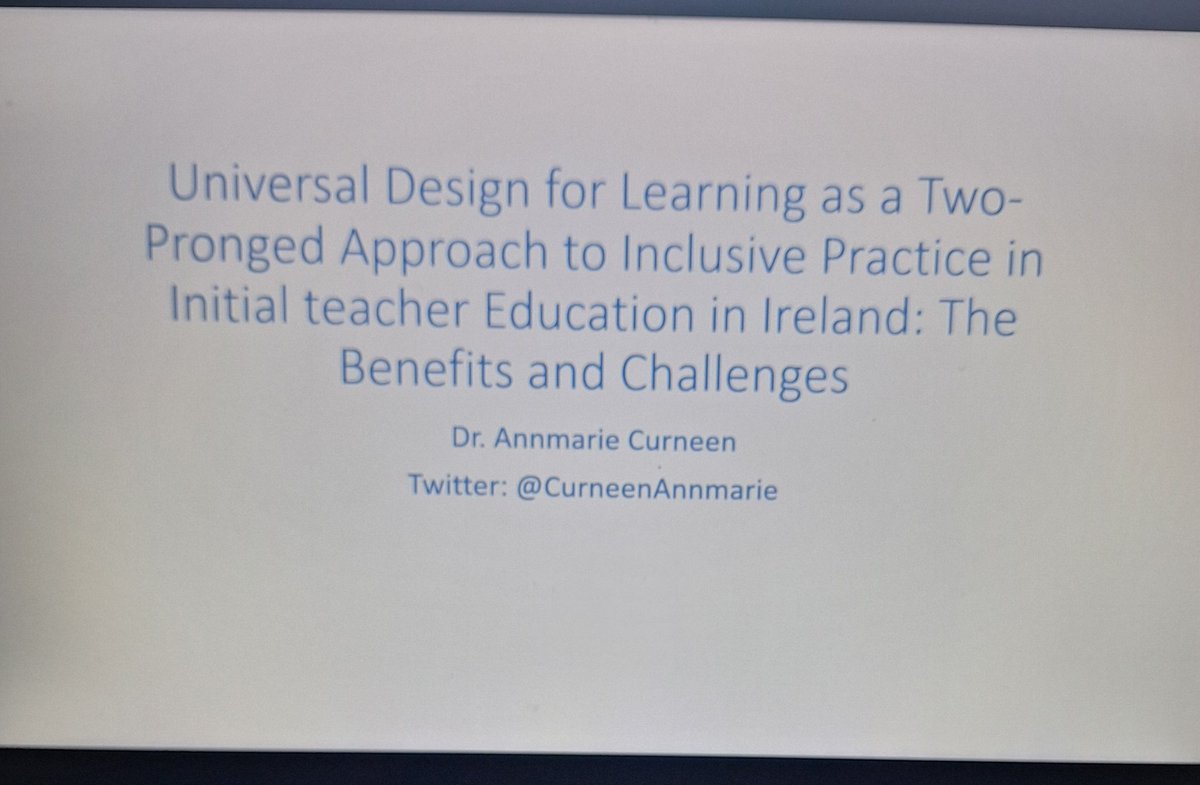 Universal Design for Learning as a Two-Pronged Approach to Inclusive Practice in Initial teacher Education in Ireland: The Benefits and Challenges

Dr. Annmarie Curneen

Twitter: @CurneenAnnmarie